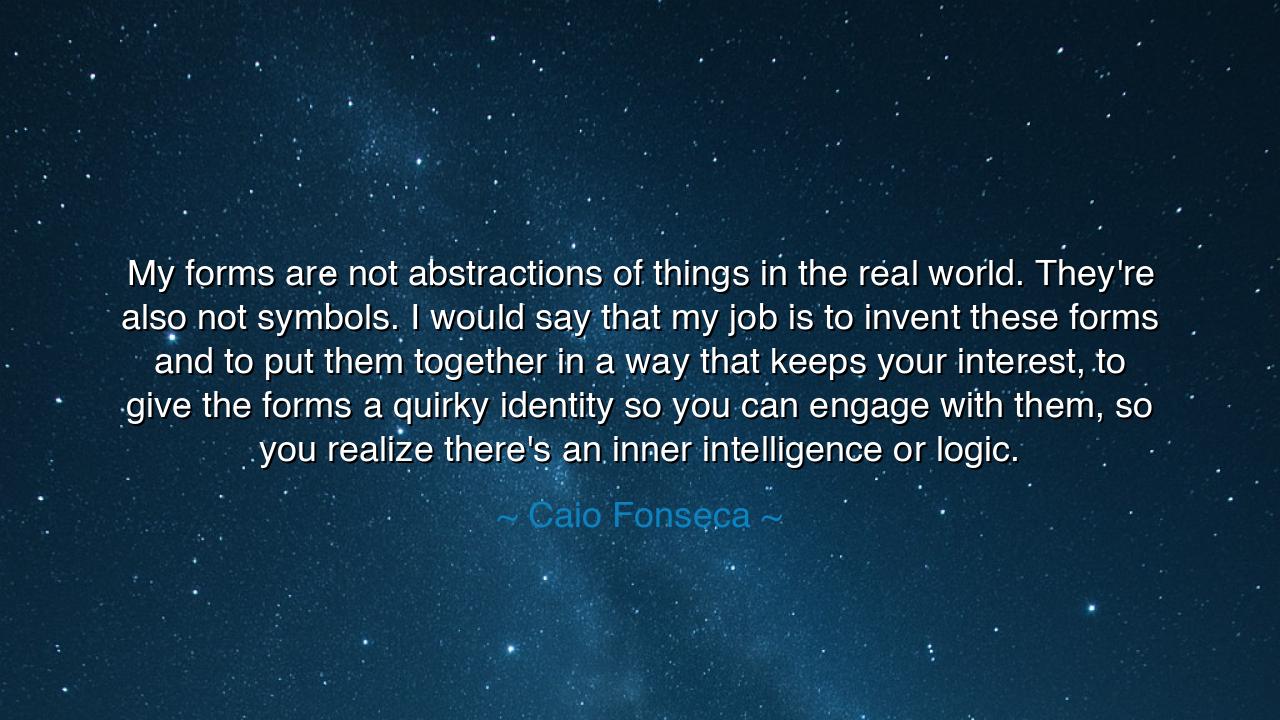 My forms are not abstractions of things in the real world. They're also not symbols. I would say that my job is to invent these forms and to put them together in a way that keeps your interest, to give the forms a quirky identity so you can engage with them, so you realize there's an inner intelligence or logic.

~ Caio Fonseca ~